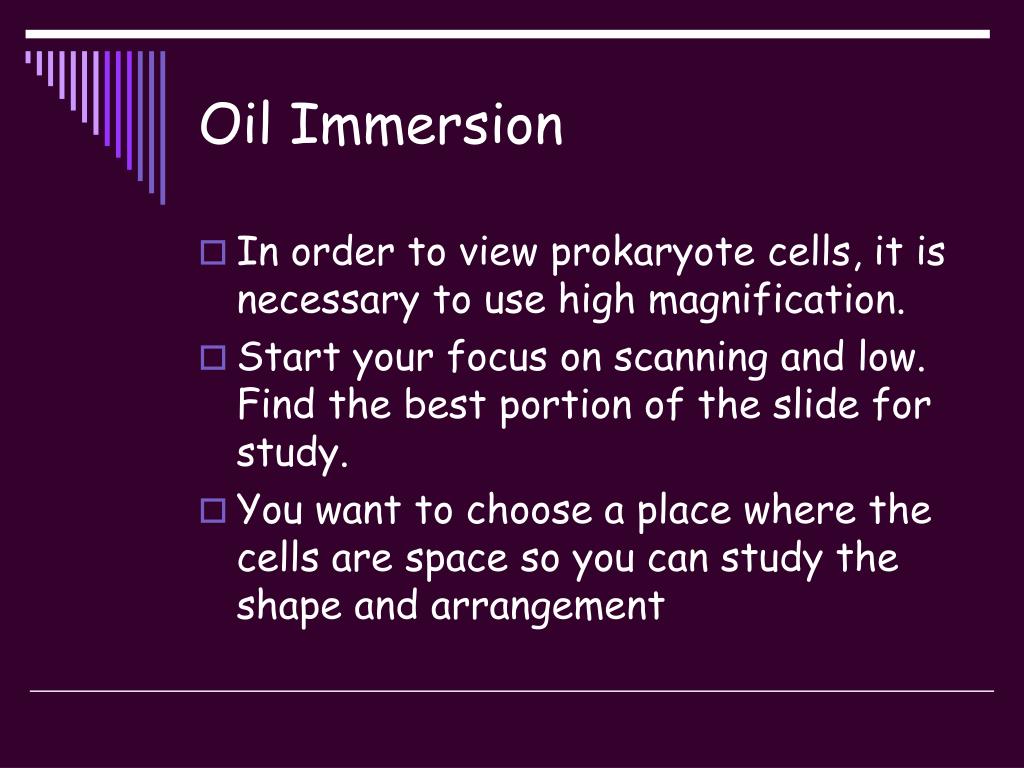 Oil Immersion

In order to view prokaryote cells, it is necessary to use high magnification.

Start your focus on scanning and low. Find the best portion of the slide for study.

You want to choose a place where the cells are space so you can study the shape and arrangement